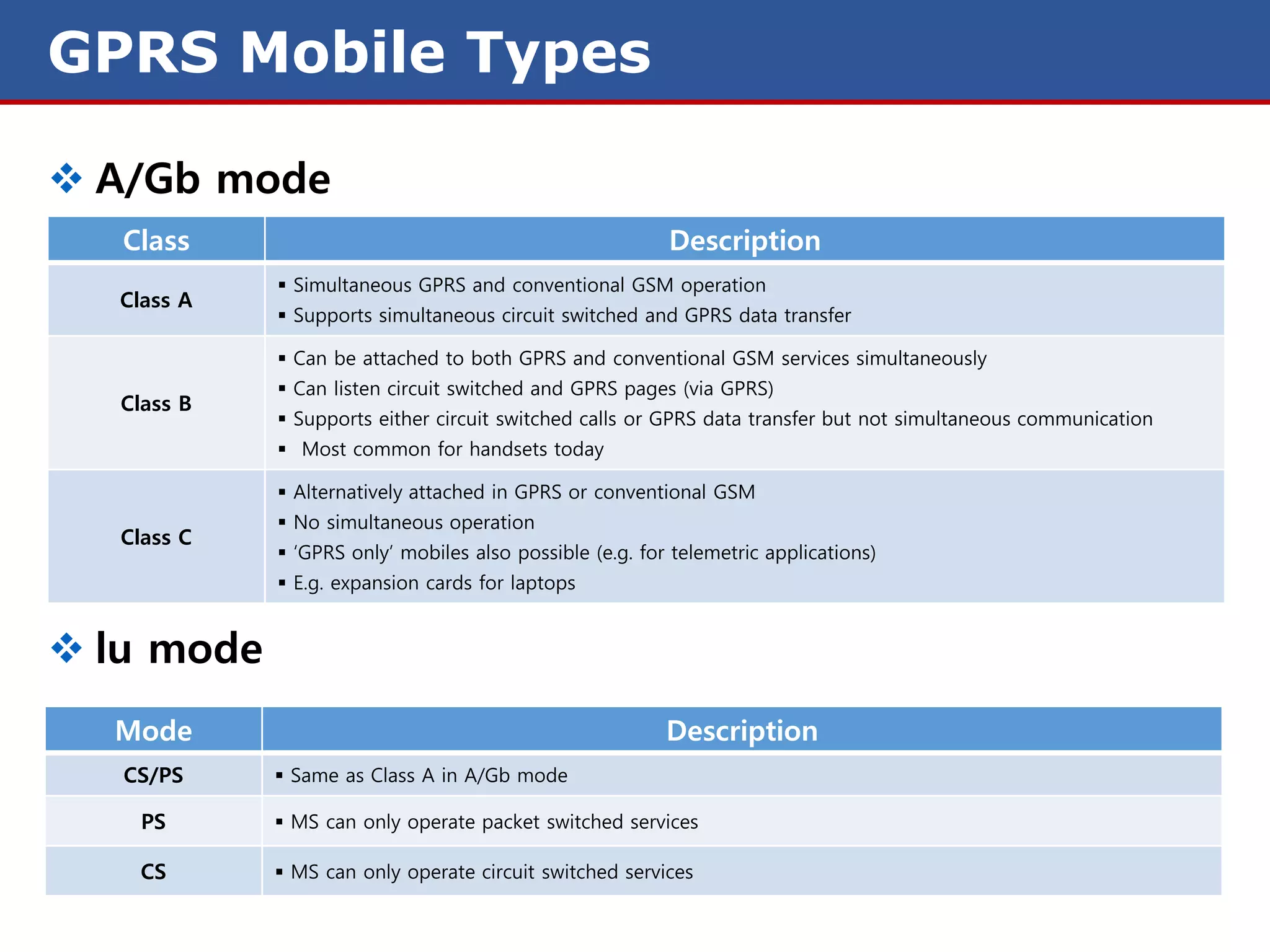 GPRS Mobile Types

❖ A/Gb mode

| Class | Description |
|---|---|
| Class A | ▪ Simultaneous GPRS and conventional GSM operation ▪ Supports simultaneous circuit switched and GPRS data transfer |
| Class B | ▪ Can be attached to both GPRS and conventional GSM services simultaneously ▪ Can listen circuit switched and GPRS pages (via GPRS) ▪ Supports either circuit switched calls or GPRS data transfer but not simultaneous communication ▪ Most common for handsets today |
| Class C | ▪ Alternatively attached in GPRS or conventional GSM ▪ No simultaneous operation ▪ 'GPRS only' mobiles also possible (e.g. for telemetric applications) ▪ E.g. expansion cards for laptops |

❖ Iu mode

| Mode | Description |
|---|---|
| CS/PS | ▪ Same as Class A in A/Gb mode |
| PS | ▪ MS can only operate packet switched services |
| CS | ▪ MS can only operate circuit switched services |